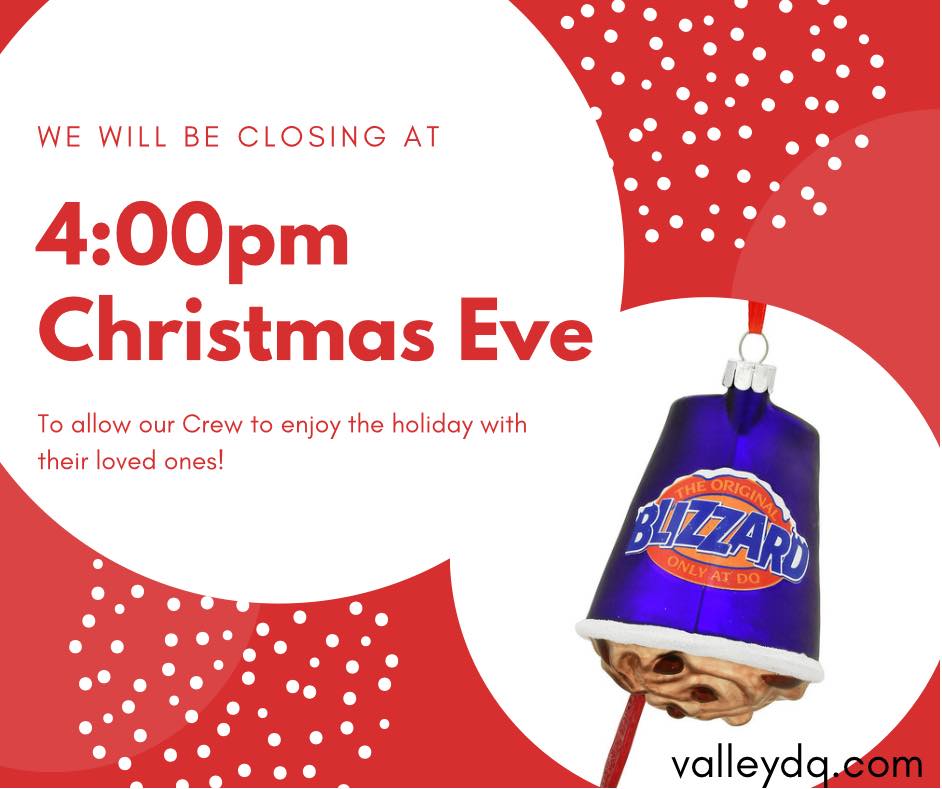 WE WILL BE CLOSING AT

4:00pm
Christmas Eve

To allow our Crew to enjoy the holiday with their loved ones!

THE ORIGINAL
BLIZZARD
ONLY AT DQ

valleydq.com